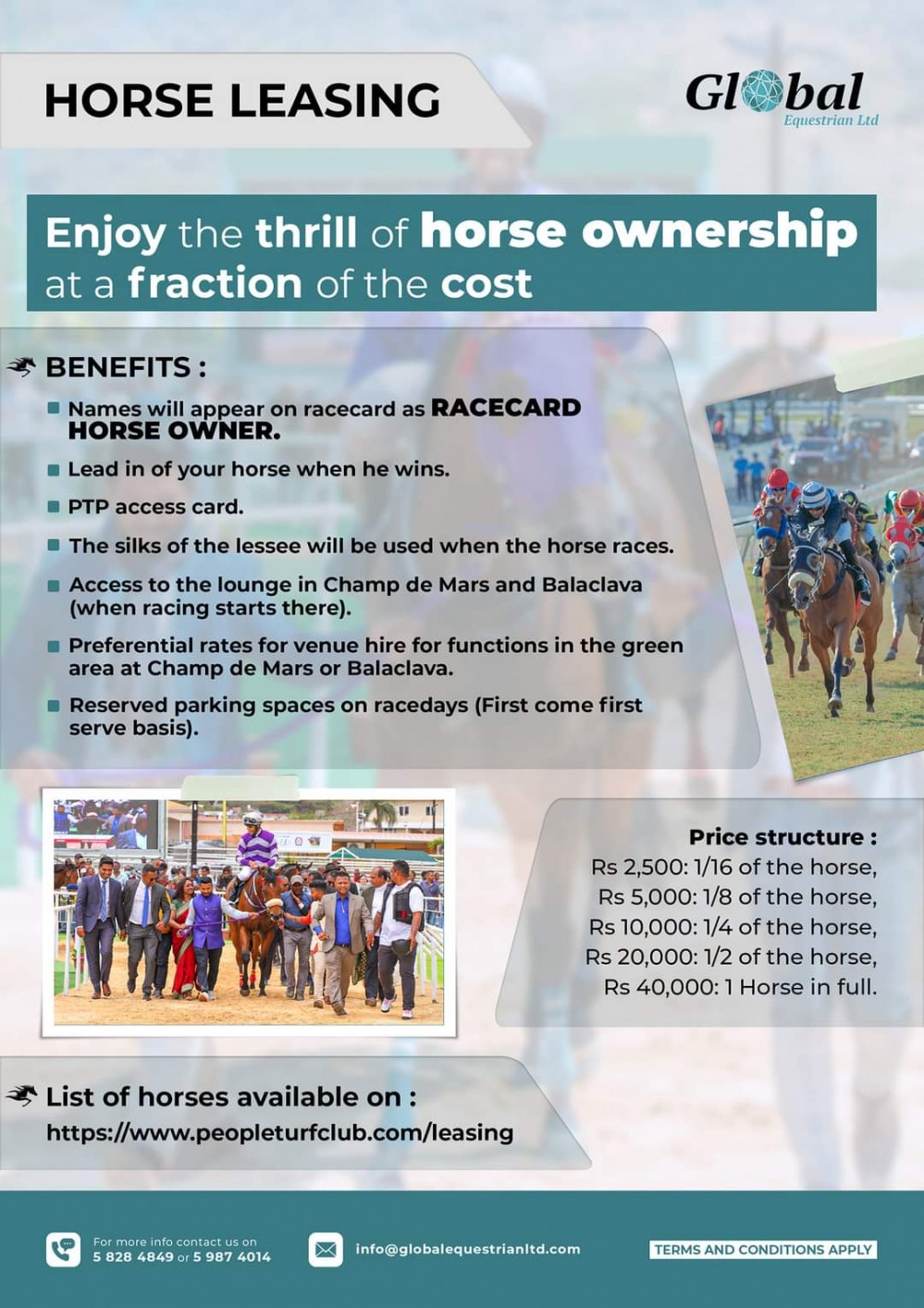 HORSE LEASING

Global
Equestrian Ltd

Enjoy the thrill of horse ownership at a fraction of the cost

BENEFITS :

Names will appear on racecard as RACECARD HORSE OWNER.

Lead in of your horse when he wins.

PTP access card.

The silks of the lessee will be used when the horse races.

Access to the lounge in Champ de Mars and Balaclava (when racing starts there).

Preferential rates for venue hire for functions in the green area at Champ de Mars or Balaclava.

Reserved parking spaces on racedays (First come first serve basis).

Price structure :
Rs 2,500: 1/16 of the horse,
Rs 5,000: 1/8 of the horse,
Rs 10,000: 1/4 of the horse,
Rs 20,000: 1/2 of the horse,
Rs 40,000: 1 Horse in full.

List of horses available on :
https://www.peopleturfclub.com/leasing

For more info contact us on
5 828 4849 or 5 987 4014

info@globalequestrianltd.com

TERMS AND CONDITIONS APPLY